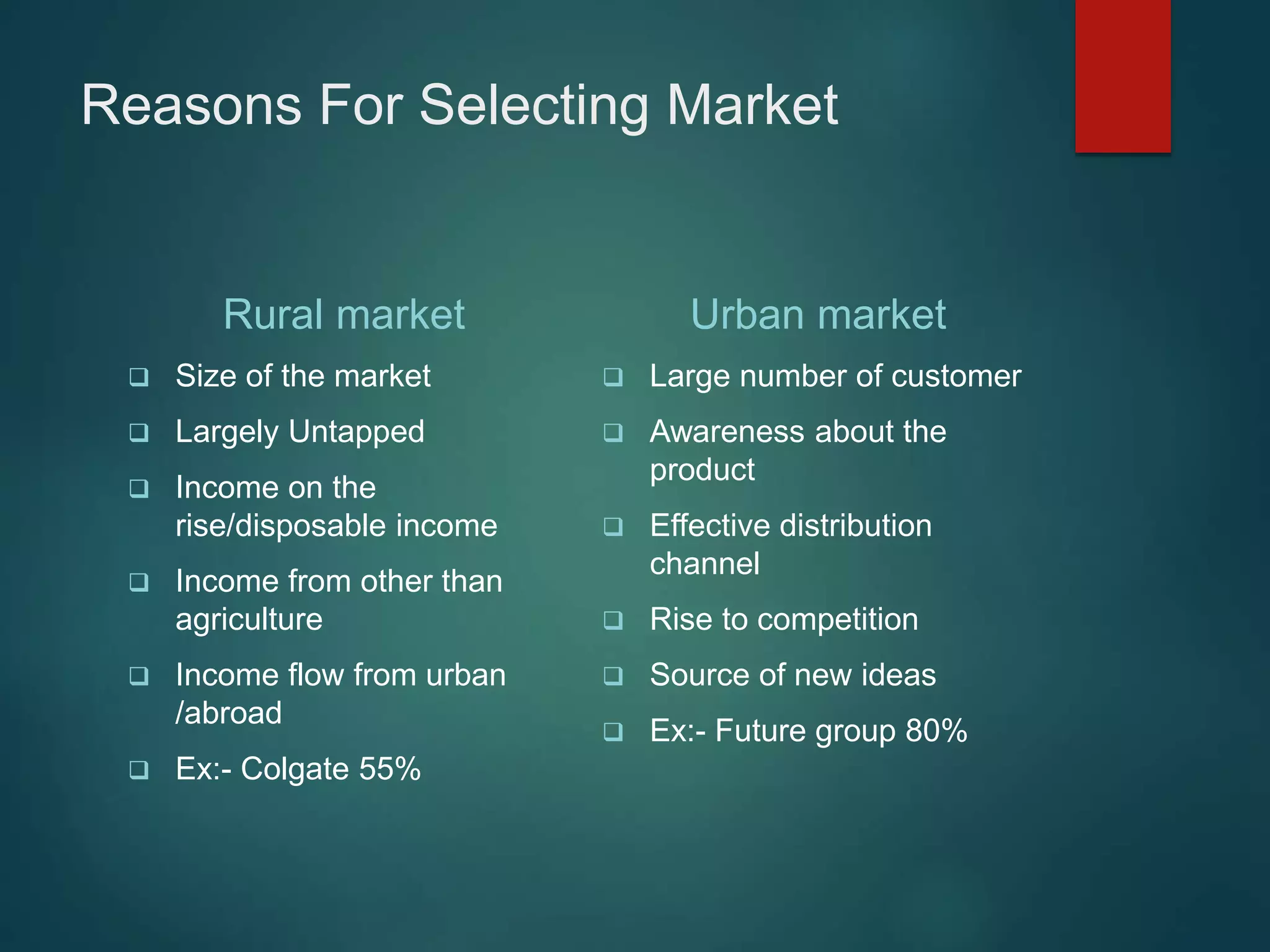 Reasons For Selecting Market

Rural market

❑ Size of the market
❑ Largely Untapped
❑ Income on the rise/disposable income
❑ Income from other than agriculture
❑ Income flow from urban /abroad
❑ Ex:- Colgate 55%

Urban market

❑ Large number of customer
❑ Awareness about the product
❑ Effective distribution channel
❑ Rise to competition
❑ Source of new ideas
❑ Ex:- Future group 80%